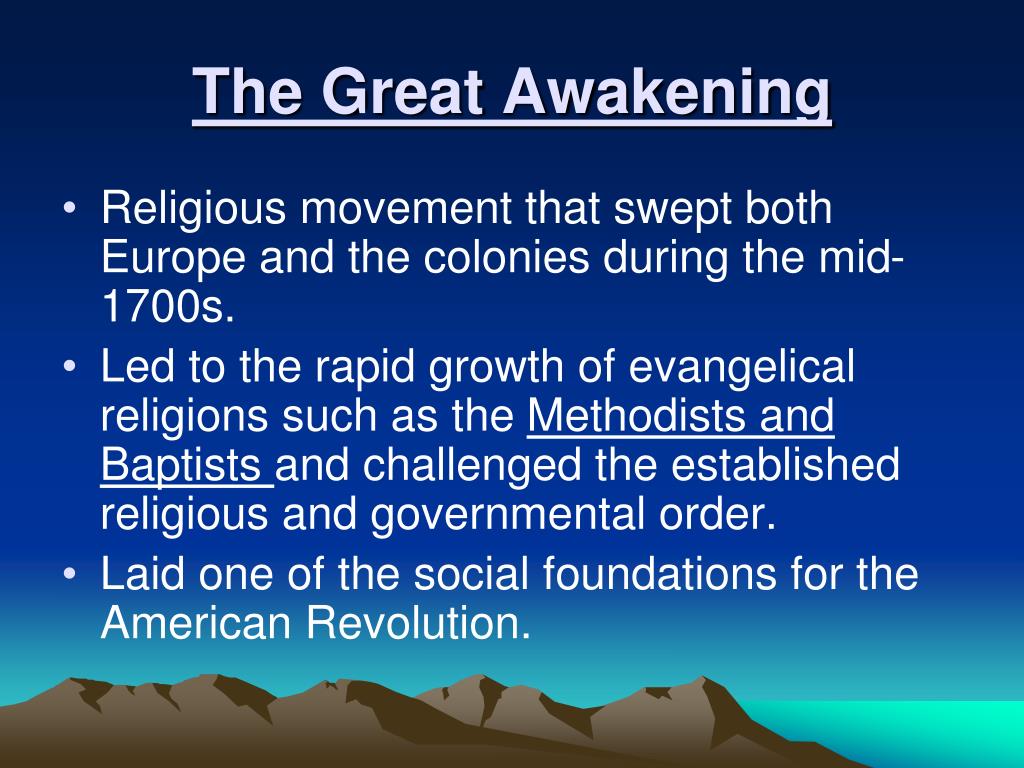 The Great Awakening

• Religious movement that swept both Europe and the colonies during the mid-1700s.
• Led to the rapid growth of evangelical religions such as the Methodists and Baptists and challenged the established religious and governmental order.
• Laid one of the social foundations for the American Revolution.